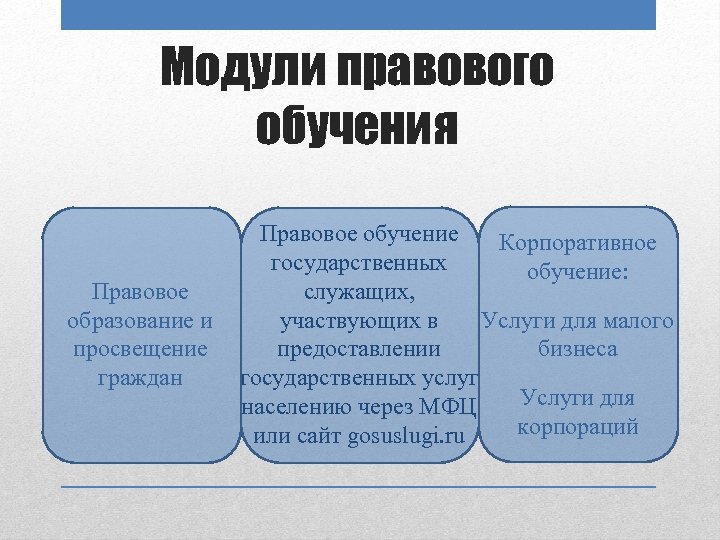 Модули правового обучения

Правовое образование и просвещение граждан

Правовое обучение государственных служащих, участвующих в предоставлении государственных услуг населению через МФЦ или сайт gosuslugi.ru

Корпоративное обучение:

Услуги для малого бизнеса

Услуги для корпораций